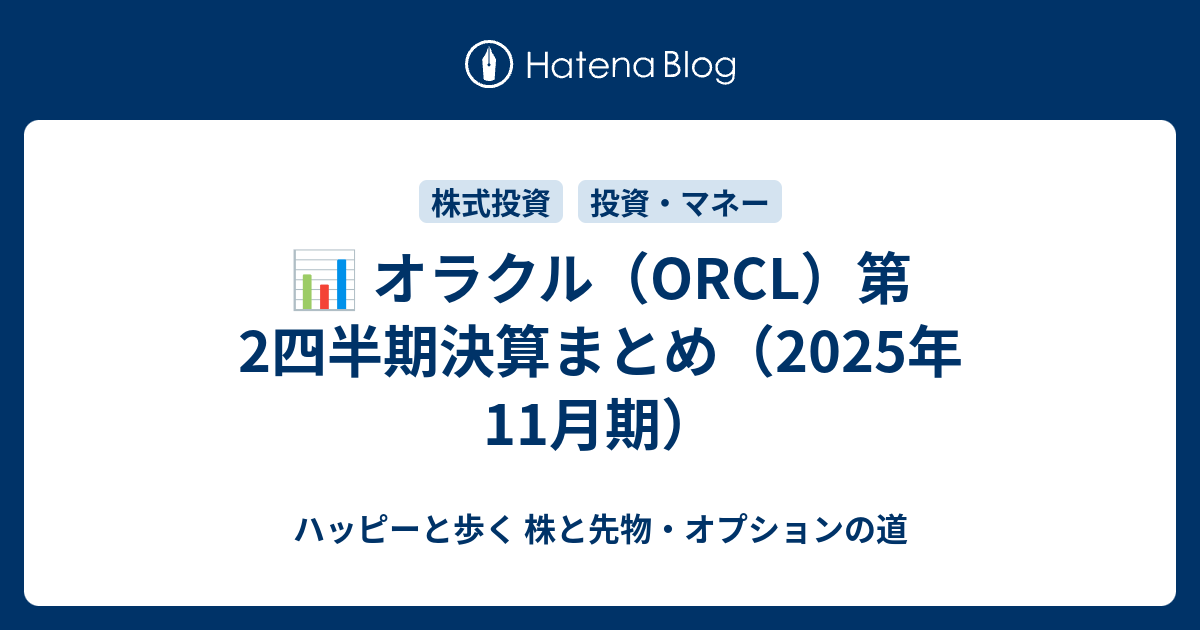 Hatena Blog

株式投資

投資・マネー

📊 オラクル（ORCL）第2四半期決算まとめ（2025年11月期）

ハッピーと歩く 株と先物・オプションの道